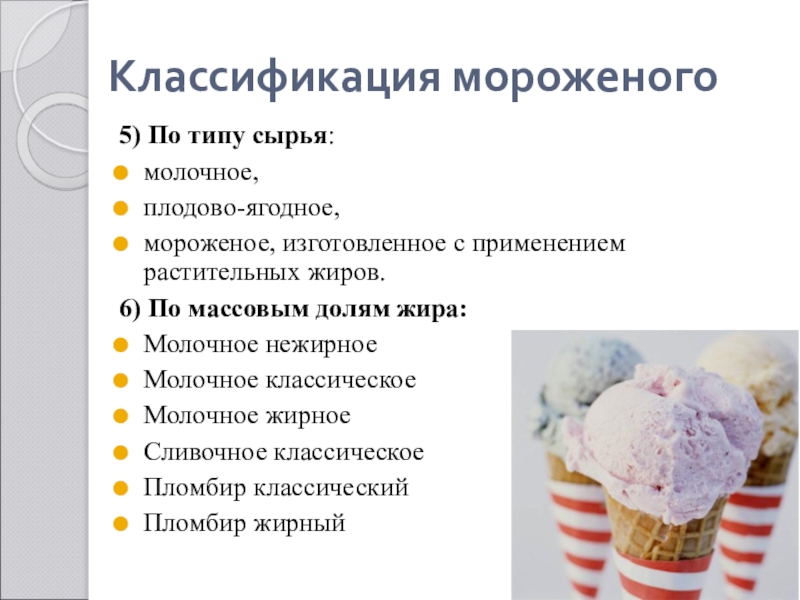 Классификация мороженого

5) По типу сырья:

- молочное,
- плодово-ягодное,
- мороженое, изготовленное с применением растительных жиров.

6) По массовым долям жира:

- Молочное нежирное
- Молочное классическое
- Молочное жирное
- Сливочное классическое
- Пломбир классический
- Пломбир жирный